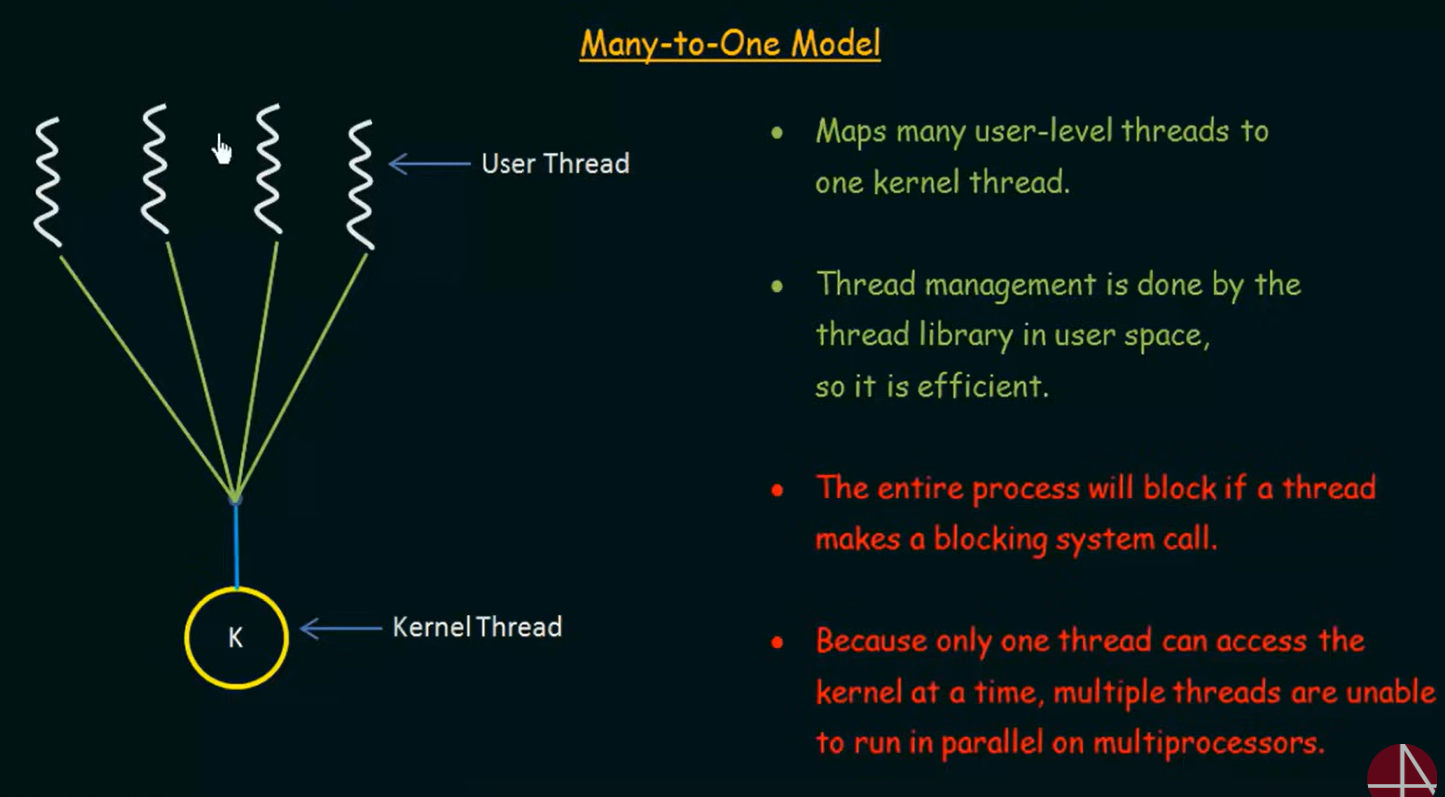 Many-to-One Model

User Thread

K

Kernel Thread

• Maps many user-level threads to one kernel thread.

• Thread management is done by the thread library in user space, so it is efficient.

• The entire process will block if a thread makes a blocking system call.

• Because only one thread can access the kernel at a time, multiple threads are unable to run in parallel on multiprocessors.